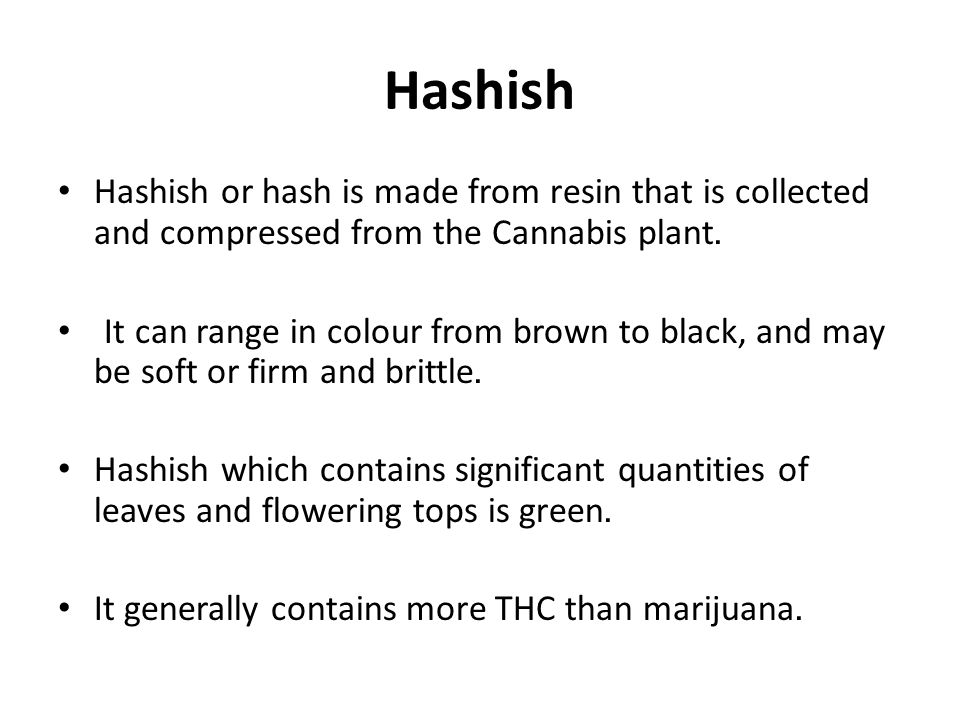 Hashish

• Hashish or hash is made from resin that is collected and compressed from the Cannabis plant.

• It can range in colour from brown to black, and may be soft or firm and brittle.

• Hashish which contains significant quantities of leaves and flowering tops is green.

• It generally contains more THC than marijuana.